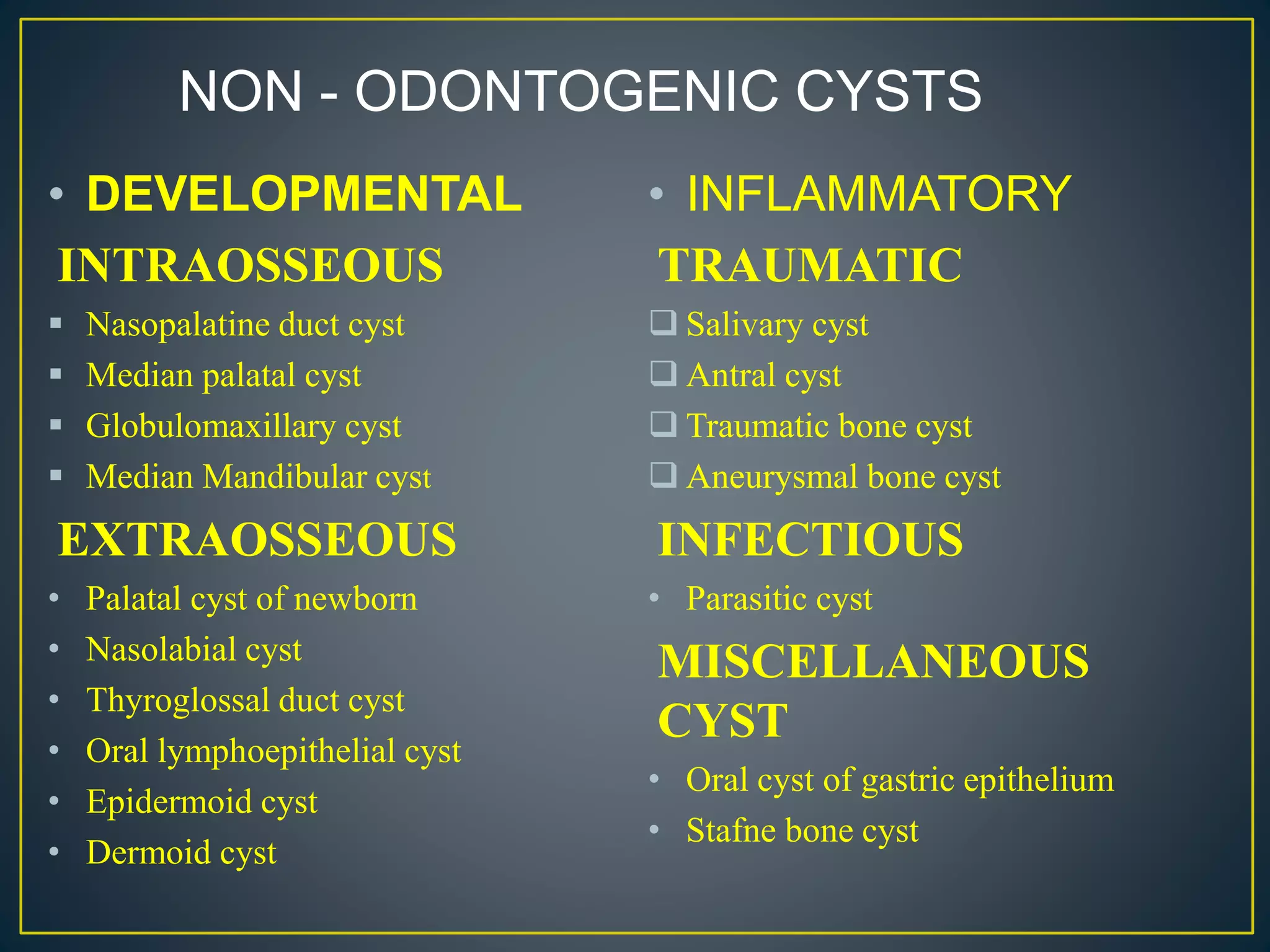 NON - ODONTOGENIC CYSTS

• DEVELOPMENTAL

INTRAOSSEOUS

▪ Nasopalatine duct cyst
▪ Median palatal cyst
▪ Globulomaxillary cyst
▪ Median Mandibular cyst

EXTRAOSSEOUS

• Palatal cyst of newborn
• Nasolabial cyst
• Thyroglossal duct cyst
• Oral lymphoepithelial cyst
• Epidermoid cyst
• Dermoid cyst

• INFLAMMATORY

TRAUMATIC

❑ Salivary cyst
❑ Antral cyst
❑ Traumatic bone cyst
❑ Aneurysmal bone cyst

INFECTIOUS

• Parasitic cyst

MISCELLANEOUS CYST

• Oral cyst of gastric epithelium
• Stafne bone cyst